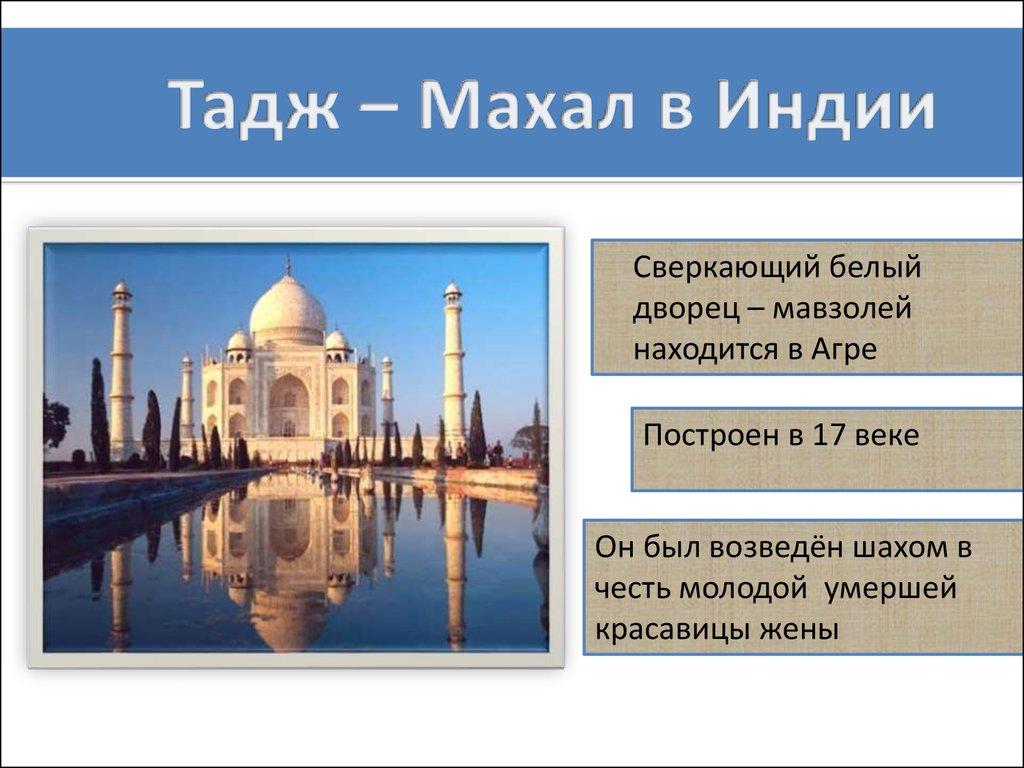 Тадж – Махал в Индии

Сверкающий белый дворец – мавзолей находится в Агре

Построен в 17 веке

Он был возведён шахом в честь молодой умершей красавицы жены